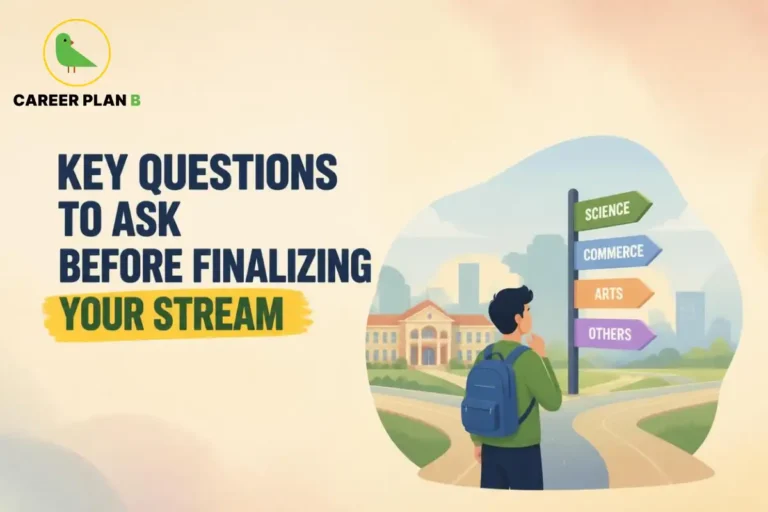 CAREER PLAN B

KEY QUESTIONS TO ASK BEFORE FINALIZING YOUR STREAM

SCIENCE
COMMERCE
ARTS
OTHERS